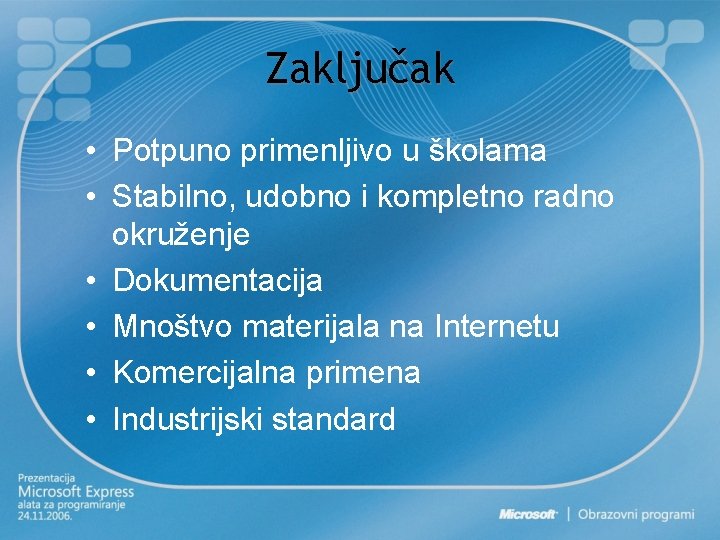 Zaključak

• Potpuno primenljivo u školama
• Stabilno, udobno i kompletno radno okruženje
• Dokumentacija
• Mnoštvo materijala na Internetu
• Komercijalna primena
• Industrijski standard

Prezentacija
Microsoft Express
alata za programiranje
24.11.2006.

Microsoft | Obrazovni programi